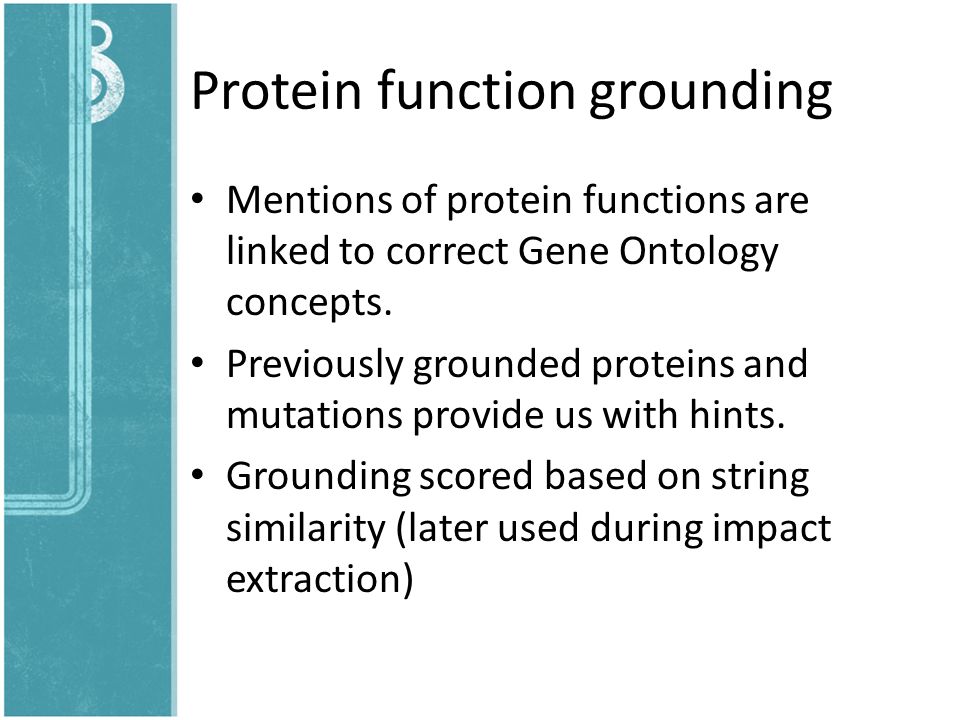 Protein function grounding

• Mentions of protein functions are linked to correct Gene Ontology concepts.

• Previously grounded proteins and mutations provide us with hints.

• Grounding scored based on string similarity (later used during impact extraction)